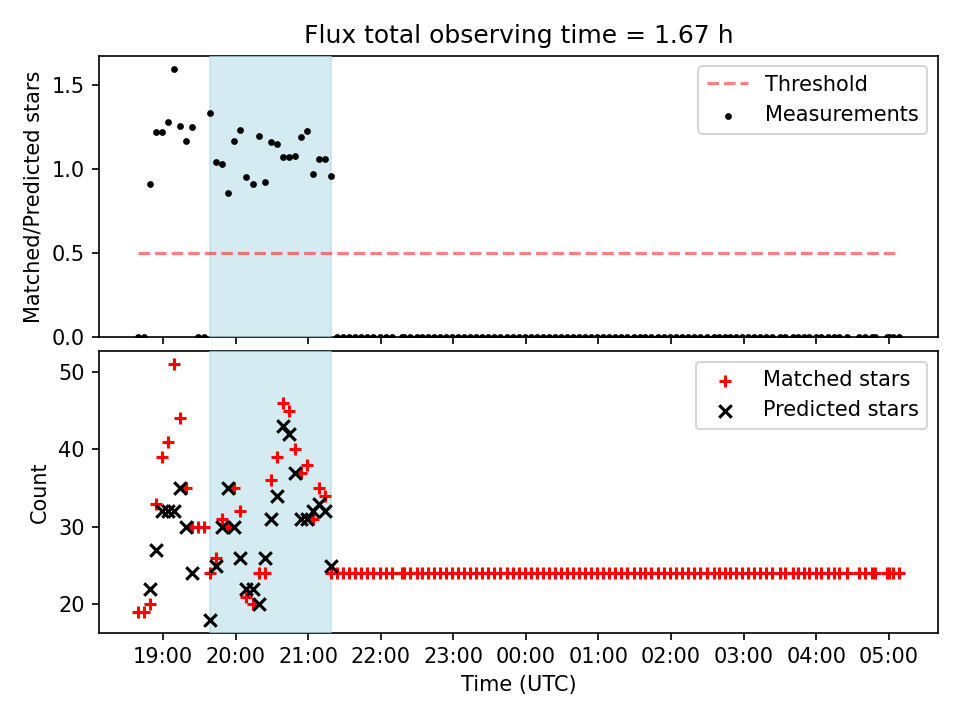 Flux total observing time = 1.67 h

Matched/Predicted stars

1.5
1.0
0.5
0.0

Threshold
Measurements

Count

50
40
30
20

Matched stars
Predicted stars

19:00 20:00 21:00 22:00 23:00 00:00 01:00 02:00 03:00 04:00 05:00

Time (UTC)